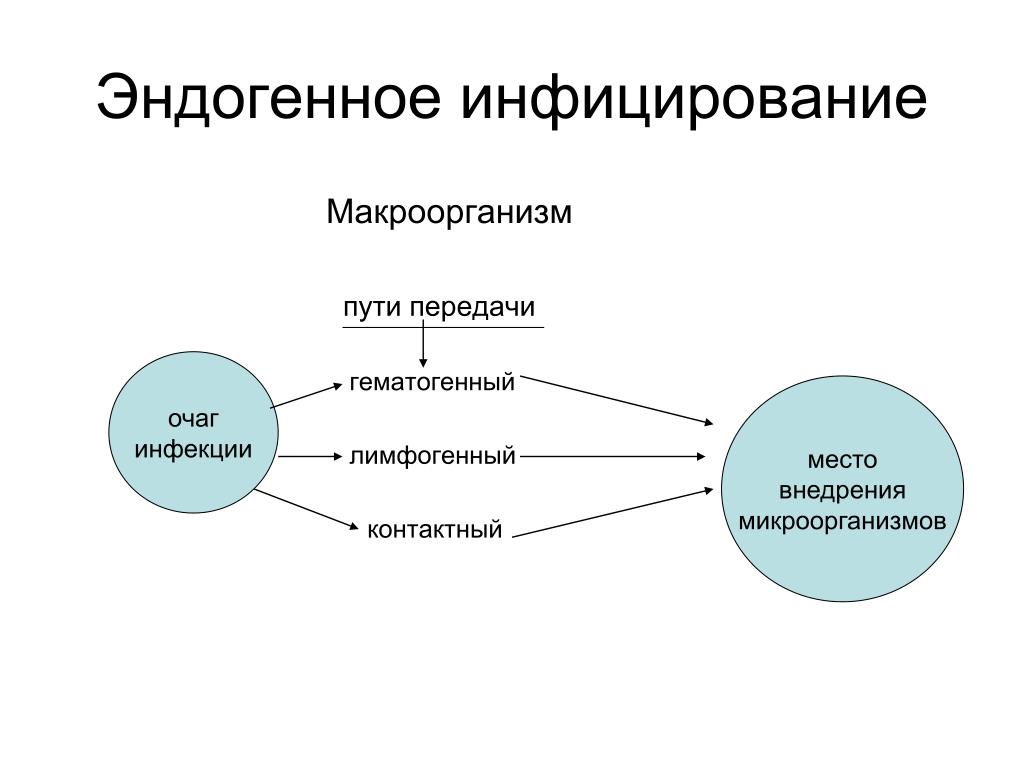 Эндогенное инфицирование

Макроорганизм

пути передачи

очаг инфекции

гематогенный

лимфогенный

контактный

место внедрения микроорганизмов